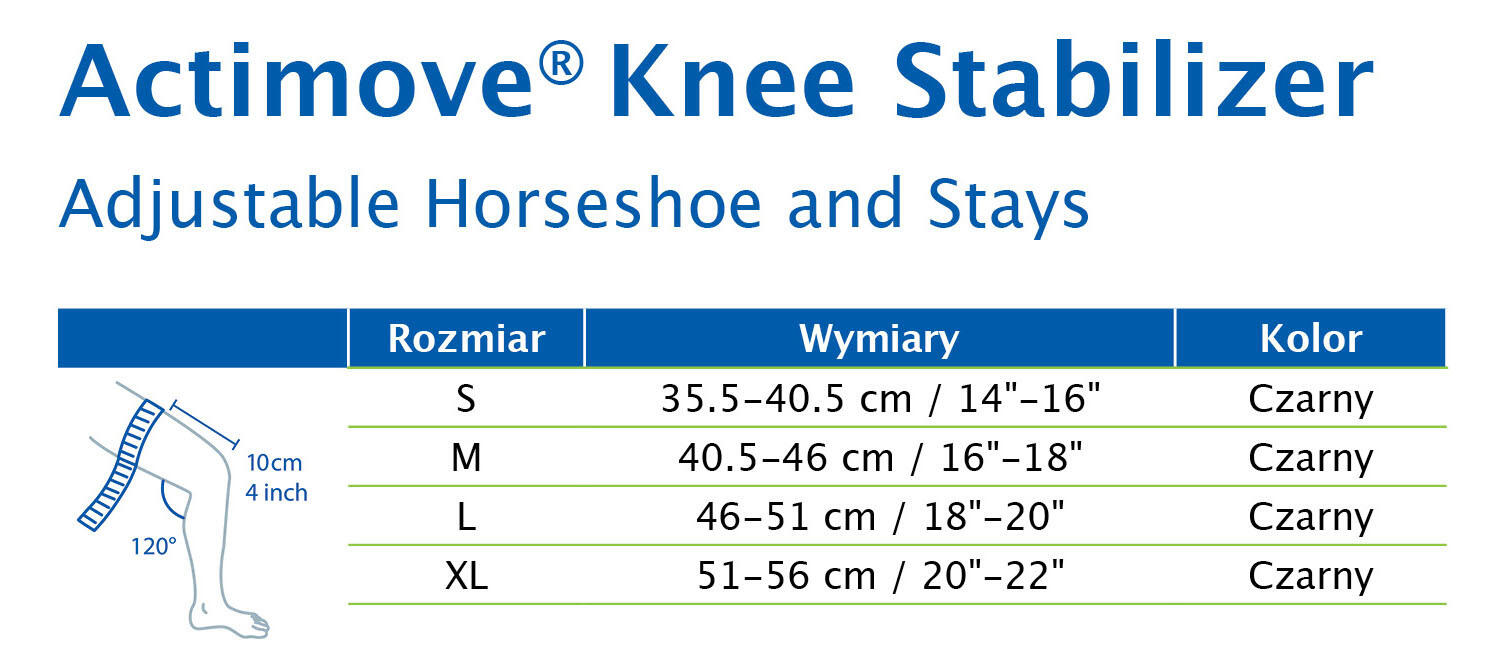 Actimove® Knee Stabilizer

Adjustable Horseshoe and Stays

| Rozmiar | Wymiary | Kolor |
|---|---|---|
| S | 35.5–40.5 cm / 14"–16" | Czarny |
| M | 40.5–46 cm / 16"–18" | Czarny |
| L | 46–51 cm / 18"–20" | Czarny |
| XL | 51–56 cm / 20"–22" | Czarny |

10cm
4 inch
120°